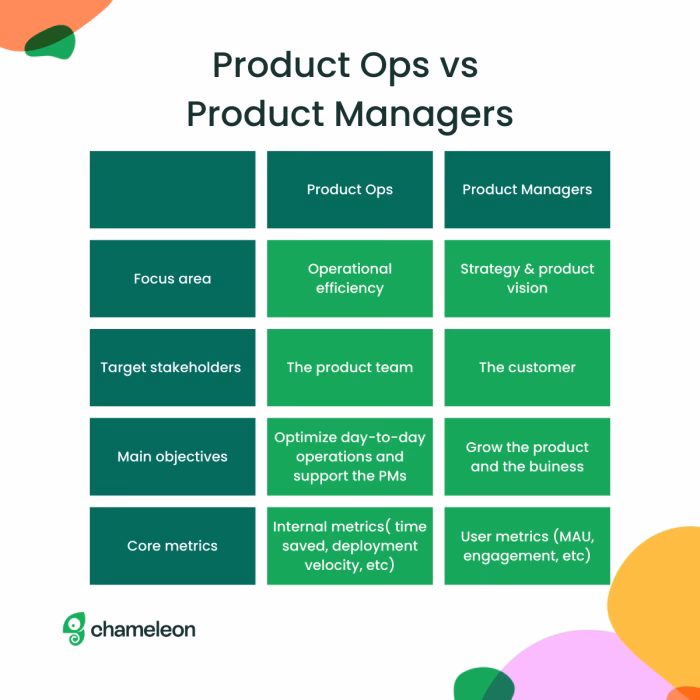 Product Ops vs
Product Managers

| | Product Ops | Product Managers |
|---|---|---|
| Focus area | Operational efficiency | Strategy & product vision |
| Target stakeholders | The product team | The customer |
| Main objectives | Optimize day-to-day operations and support the PMs | Grow the product and the buiness |
| Core metrics | Internal metrics( time saved, deployment velocity, etc) | User metrics (MAU, engagement, etc) |

chameleon